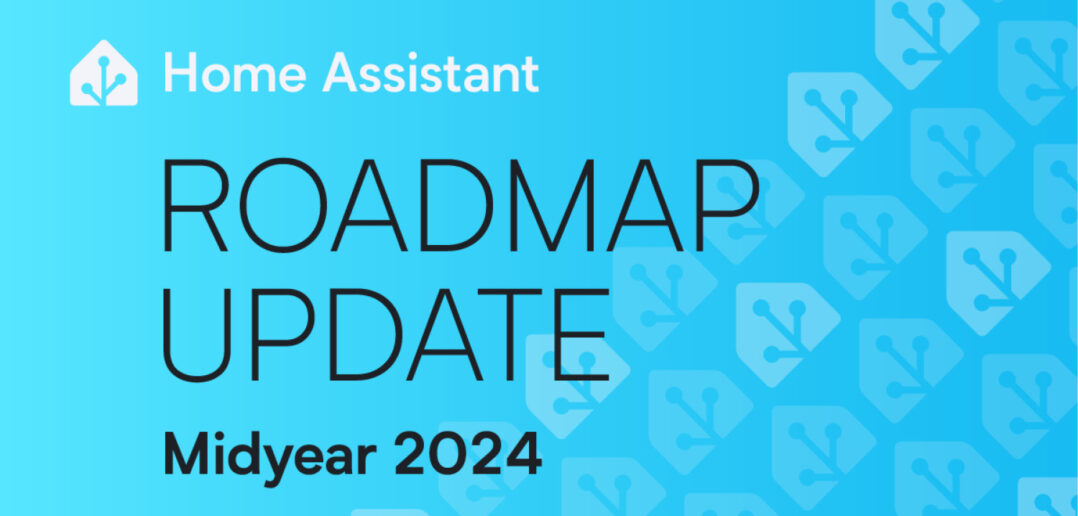 Home Assistant

ROADMAP UPDATE

Midyear 2024